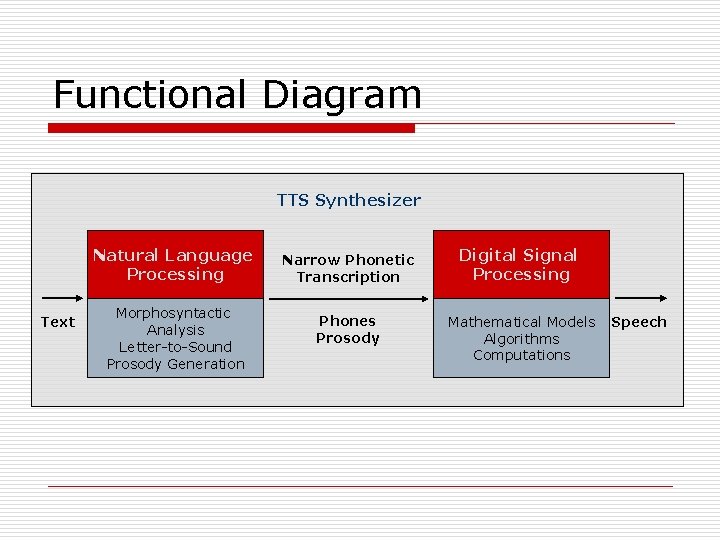 Functional Diagram

TTS Synthesizer

Text

Natural Language Processing

Morphosyntactic Analysis
Letter-to-Sound
Prosody Generation

Narrow Phonetic Transcription

Phones
Prosody

Digital Signal Processing

Mathematical Models
Algorithms
Computations

Speech